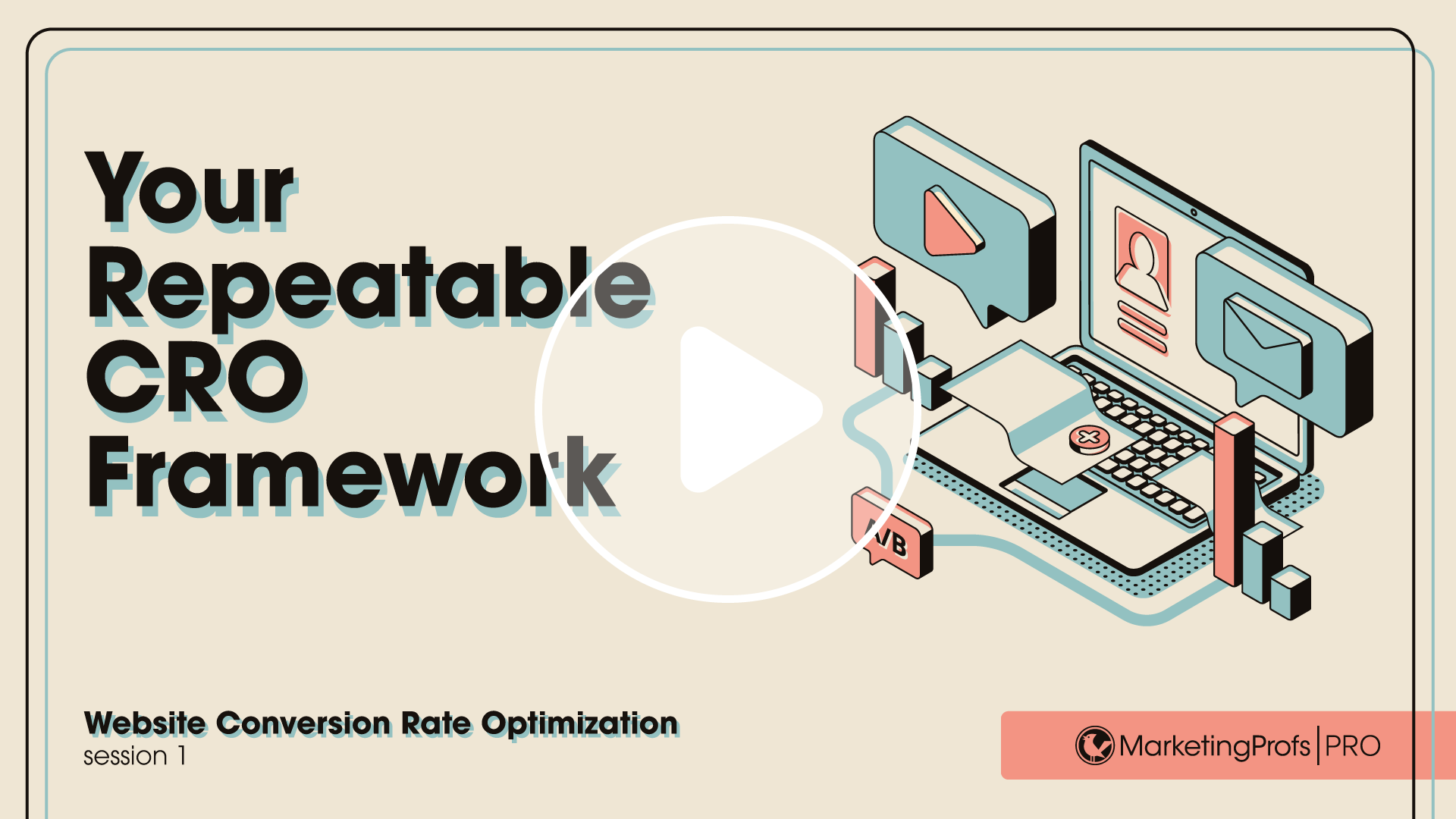 Your Repeatable CRO Framework

A/B

Website Conversion Rate Optimization
session 1

MarketingProfs | PRO